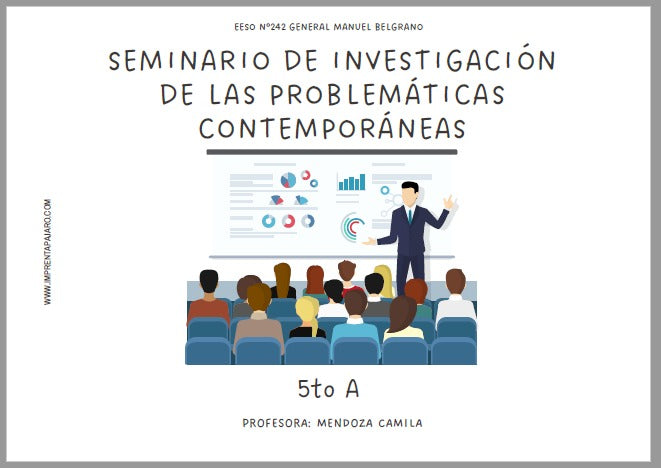 EESO N°242 GENERAL MANUEL BELGRANO

SEMINARIO DE INVESTIGACIÓN DE LAS PROBLEMÁTICAS CONTEMPORÁNEAS

WWW.IMPRENTAPAJARO.COM

5to A

PROFESORA: MENDOZA CAMILA